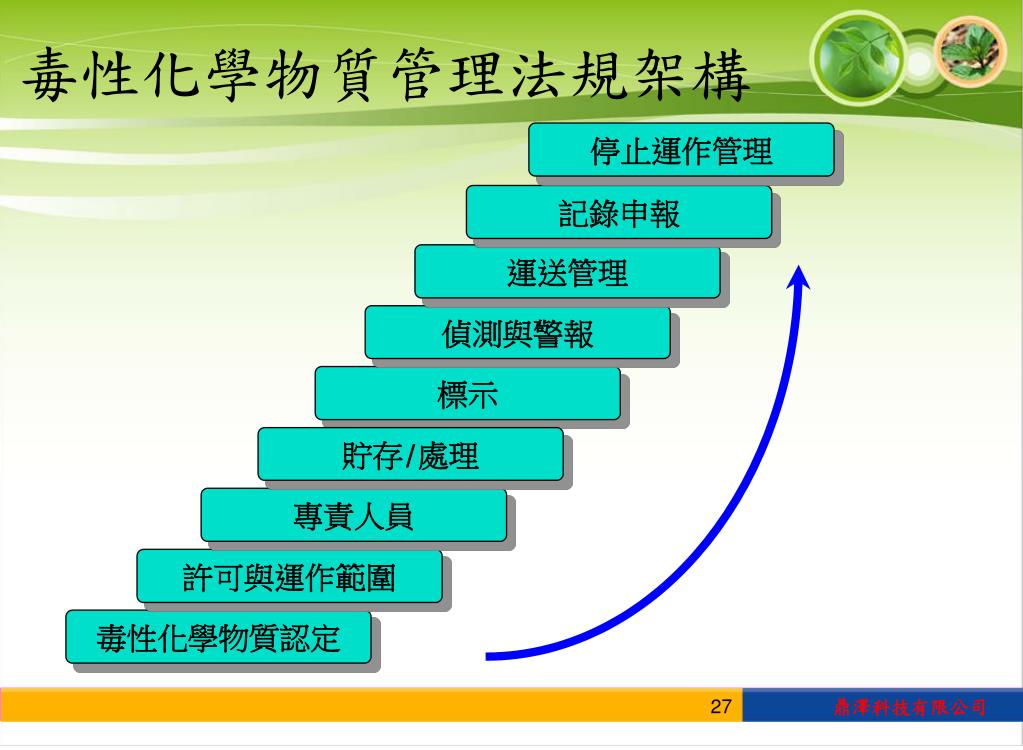 毒性化學物質管理法規架構

停止運作管理

記錄申報

運送管理

偵測與警報

標示

貯存/處理

專責人員

許可與運作範圍

毒性化學物質認定

27

鼎澤科技有限公司